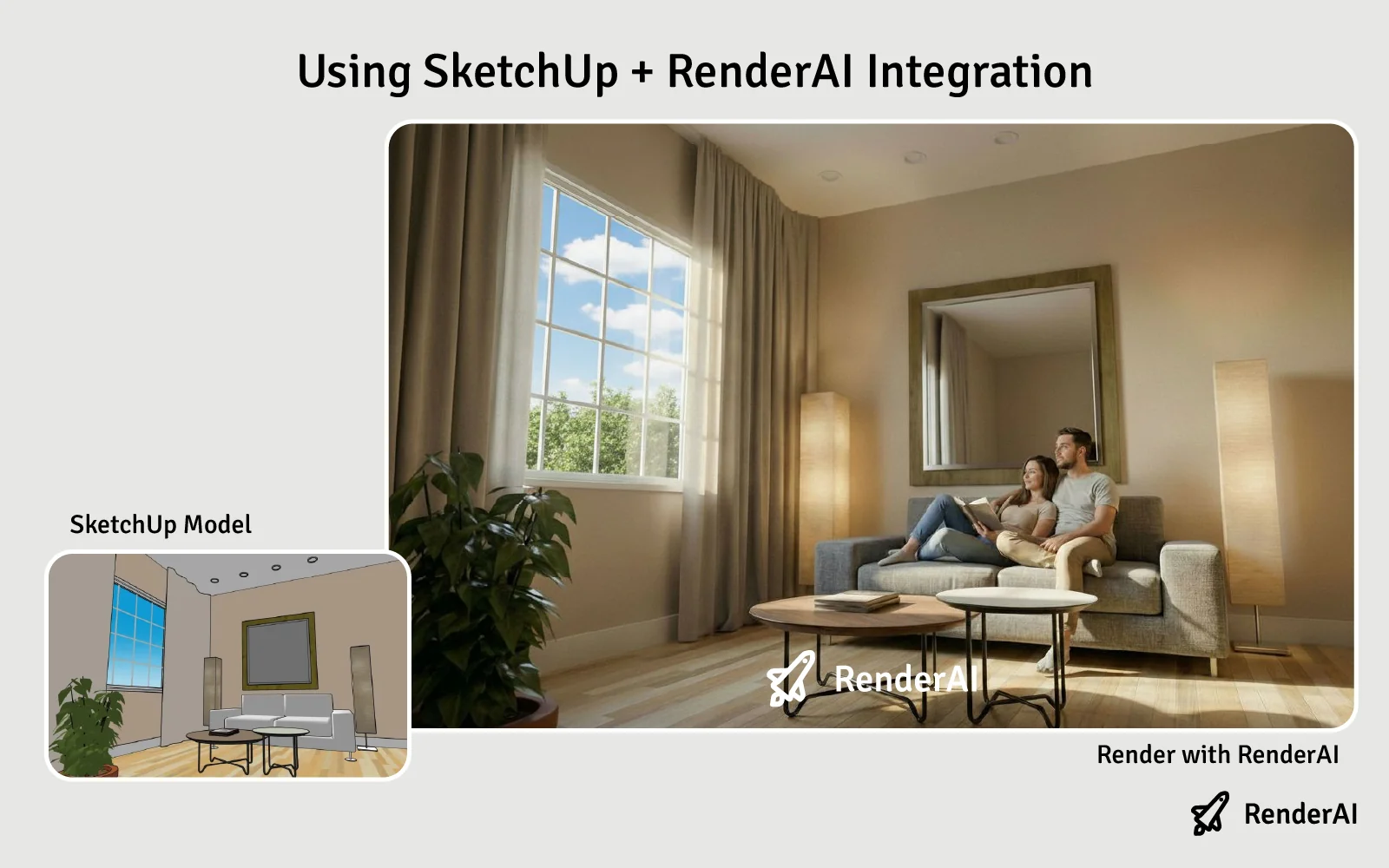 Using SketchUp + RenderAI Integration

SketchUp Model

RenderAI

Render with RenderAI

RenderAI